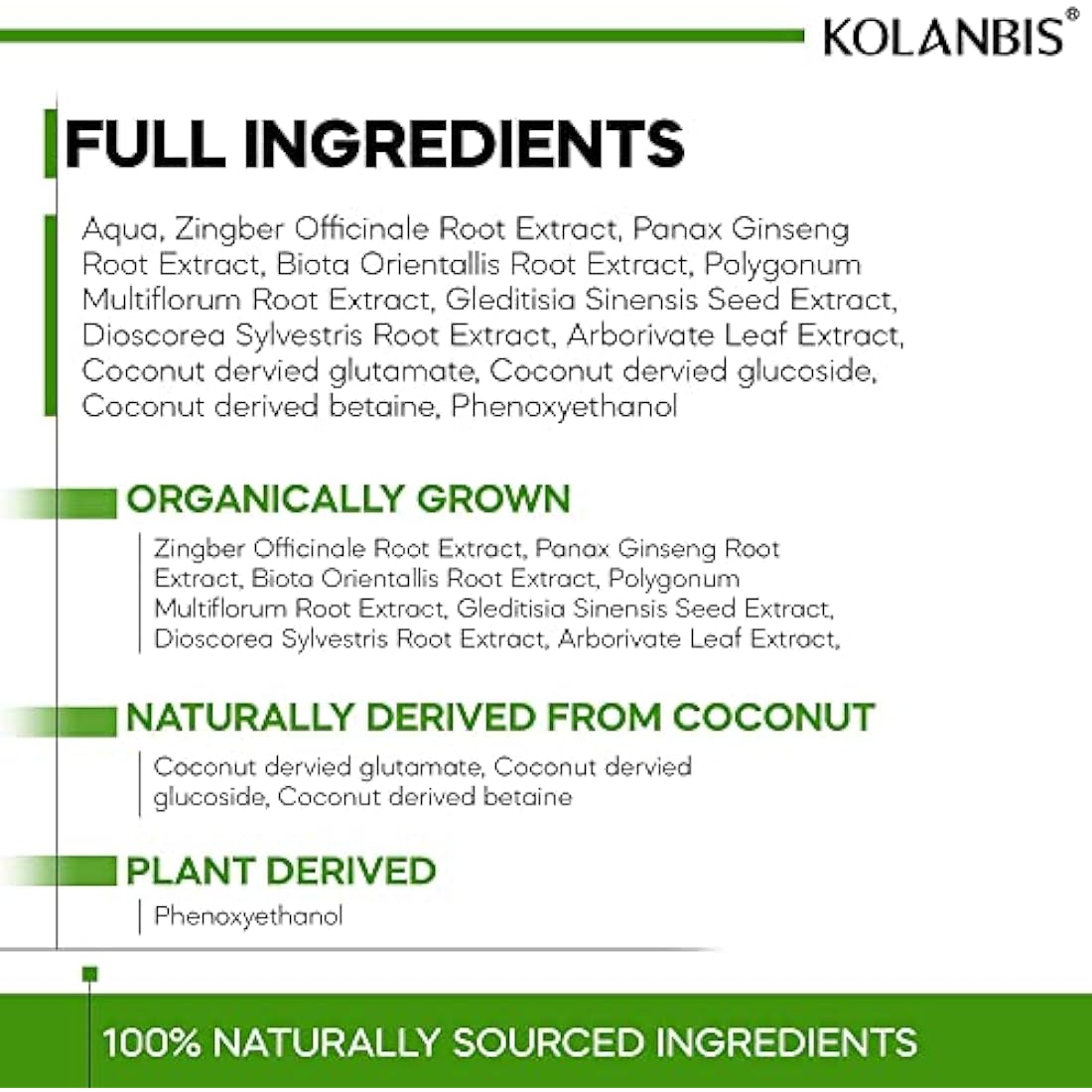 KOLANBIS®

FULL INGREDIENTS

Aqua, Zingber Officinale Root Extract, Panax Ginseng Root Extract, Biota Orientallis Root Extract, Polygonum Multiflorum Root Extract, Gleditisia Sinensis Seed Extract, Dioscorea Sylvestris Root Extract, Arborivate Leaf Extract, Coconut dervied glutamate, Coconut dervied glucoside, Coconut derived betaine, Phenoxyethanol

ORGANICALLY GROWN

Zingber Officinale Root Extract, Panax Ginseng Root Extract, Biota Orientallis Root Extract, Polygonum Multiflorum Root Extract, Gleditisia Sinensis Seed Extract, Dioscorea Sylvestris Root Extract, Arborivate Leaf Extract,

NATURALLY DERIVED FROM COCONUT

Coconut dervied glutamate, Coconut dervied glucoside, Coconut derived betaine

PLANT DERIVED

Phenoxyethanol

100% NATURALLY SOURCED INGREDIENTS